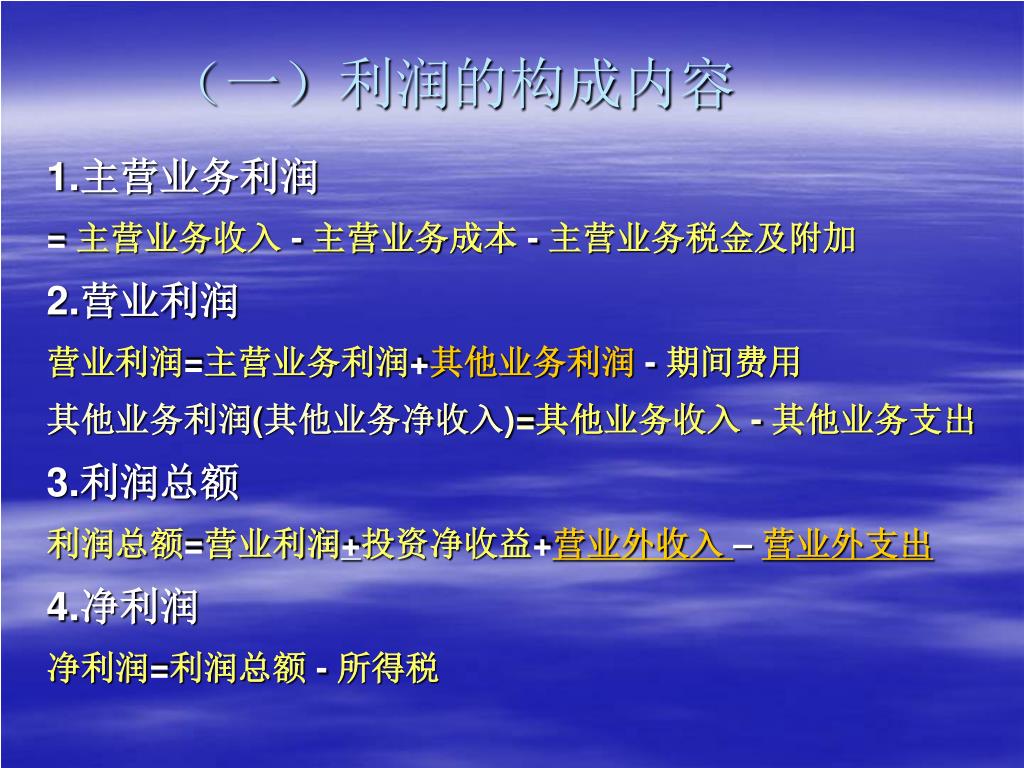 （一）利润的构成内容

1.主营业务利润

= 主营业务收入 - 主营业务成本 - 主营业务税金及附加

2.营业利润

营业利润=主营业务利润+其他业务利润 - 期间费用

其他业务利润(其他业务净收入)=其他业务收入 - 其他业务支出

3.利润总额

利润总额=营业利润±投资净收益+营业外收入 – 营业外支出

4.净利润

净利润=利润总额 - 所得税